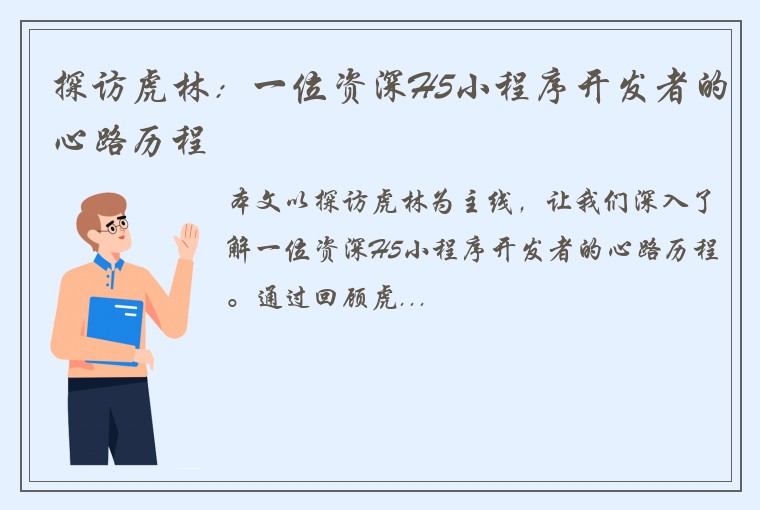 探访虎林：一位资深H5小程序开发者的心路历程

本文以探访虎林为主线，让我们深入了解一位资深H5小程序开发者的心路历程。通过回顾虎...